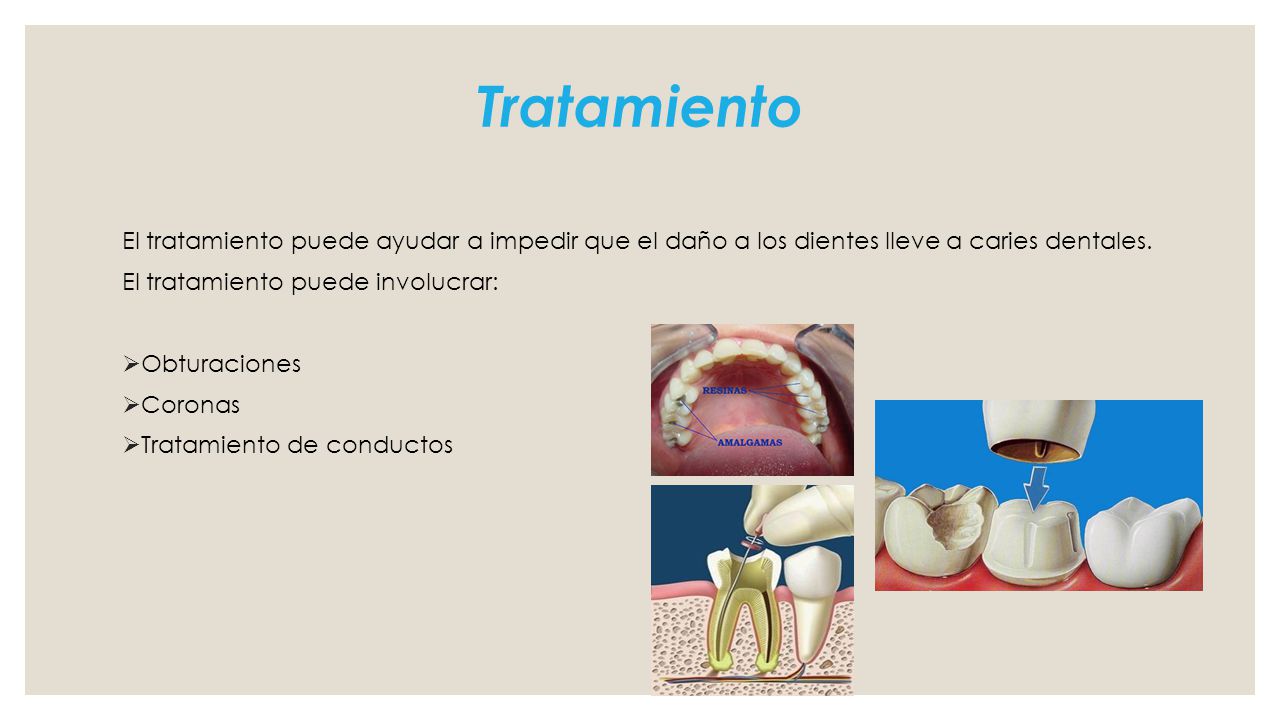 Tratamiento

El tratamiento puede ayudar a impedir que el daño a los dientes lleve a caries dentales.

El tratamiento puede involucrar:

➢Obturaciones
➢Coronas
➢Tratamiento de conductos

RESINAS
AMALGAMAS